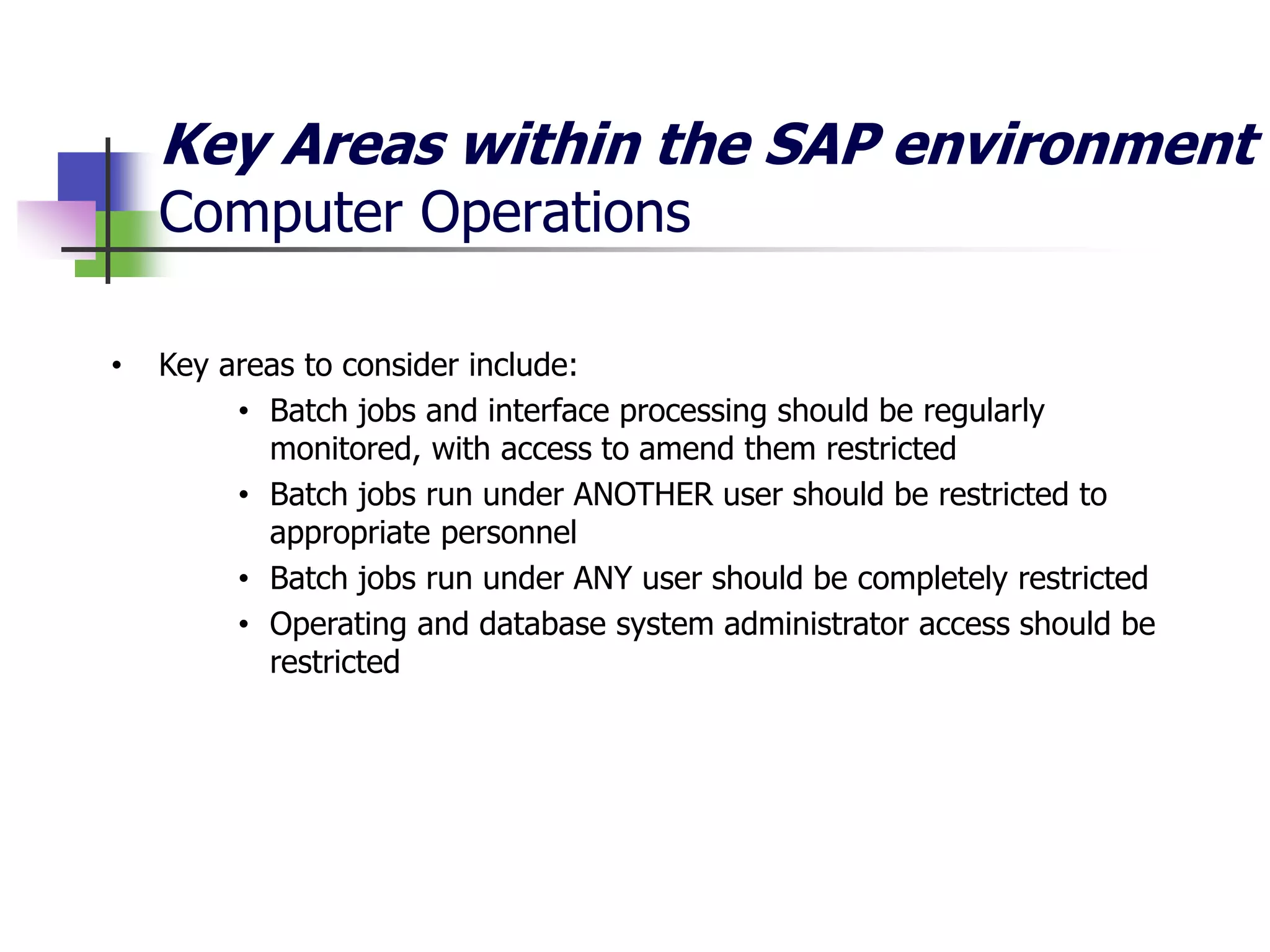 Key Areas within the SAP environment
Computer Operations

• Key areas to consider include:
  • Batch jobs and interface processing should be regularly monitored, with access to amend them restricted
  • Batch jobs run under ANOTHER user should be restricted to appropriate personnel
  • Batch jobs run under ANY user should be completely restricted
  • Operating and database system administrator access should be restricted